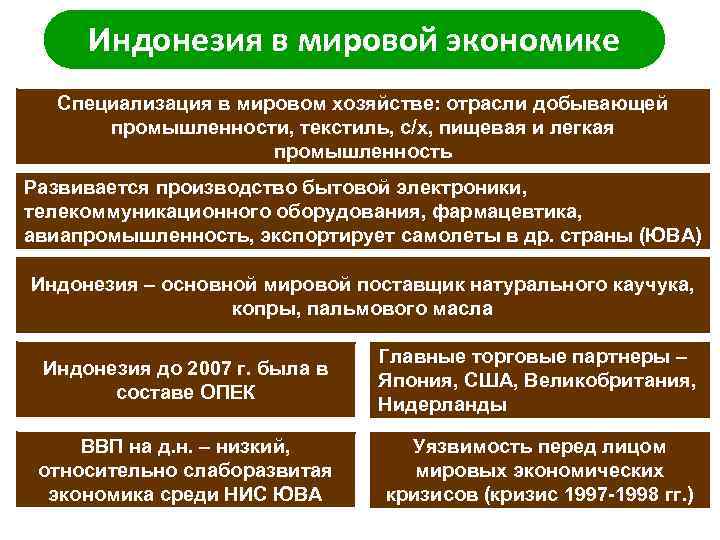 Индонезия в мировой экономике

Специализация в мировом хозяйстве: отрасли добывающей промышленности, текстиль, с/х, пищевая и легкая промышленность

Развивается производство бытовой электроники, телекоммуникационного оборудования, фармацевтика, авиапромышленность, экспортирует самолеты в др. страны (ЮВА)

Индонезия – основной мировой поставщик натурального каучука, копры, пальмового масла

Индонезия до 2007 г. была в составе ОПЕК

Главные торговые партнеры – Япония, США, Великобритания, Нидерланды

ВВП на д.н. – низкий, относительно слаборазвитая экономика среди НИС ЮВА

Уязвимость перед лицом мировых экономических кризисов (кризис 1997-1998 гг.)